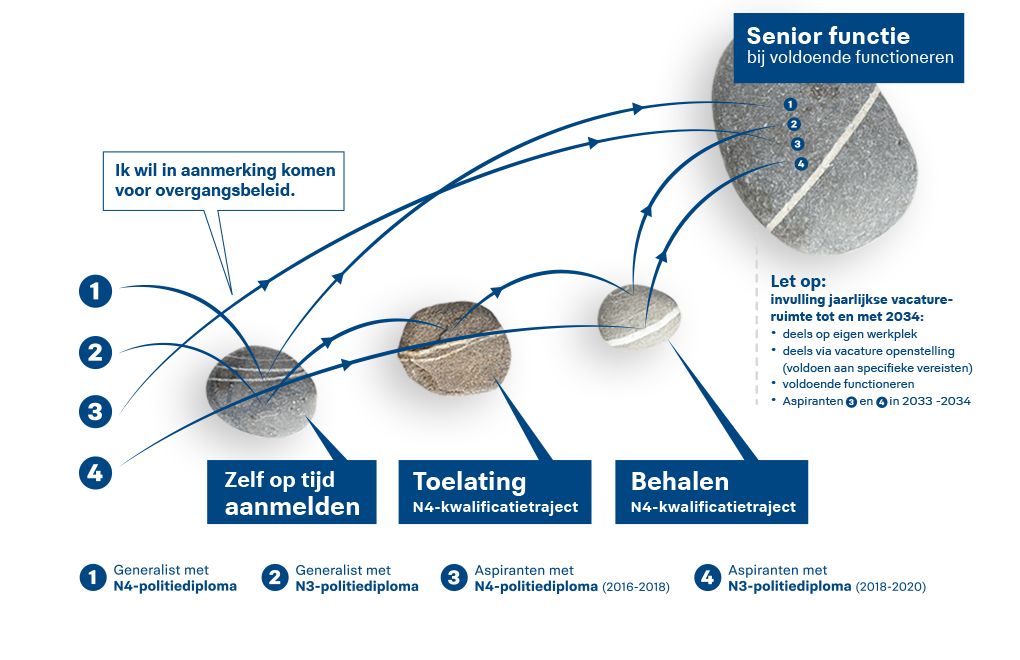 Senior functie
bij voldoende functioneren

1
2
3
4

Ik wil in aanmerking komen voor overgangsbeleid.

1
2
3
4

Let op:
invulling jaarlijkse vacatureruimte tot en met 2034:
• deels op eigen werkplek
• deels via vacature openstelling (voldoen aan specifieke vereisten)
• voldoende functioneren
• Aspiranten 3 en 4 in 2033 -2034

Zelf op tijd aanmelden

Toelating
N4-kwalificatietraject

Behalen
N4-kwalificatietraject

1 Generalist met N4-politiediploma

2 Generalist met N3-politiediploma

3 Aspiranten met N4-politiediploma (2016-2018)

4 Aspiranten met N3-politiediploma (2018-2020)